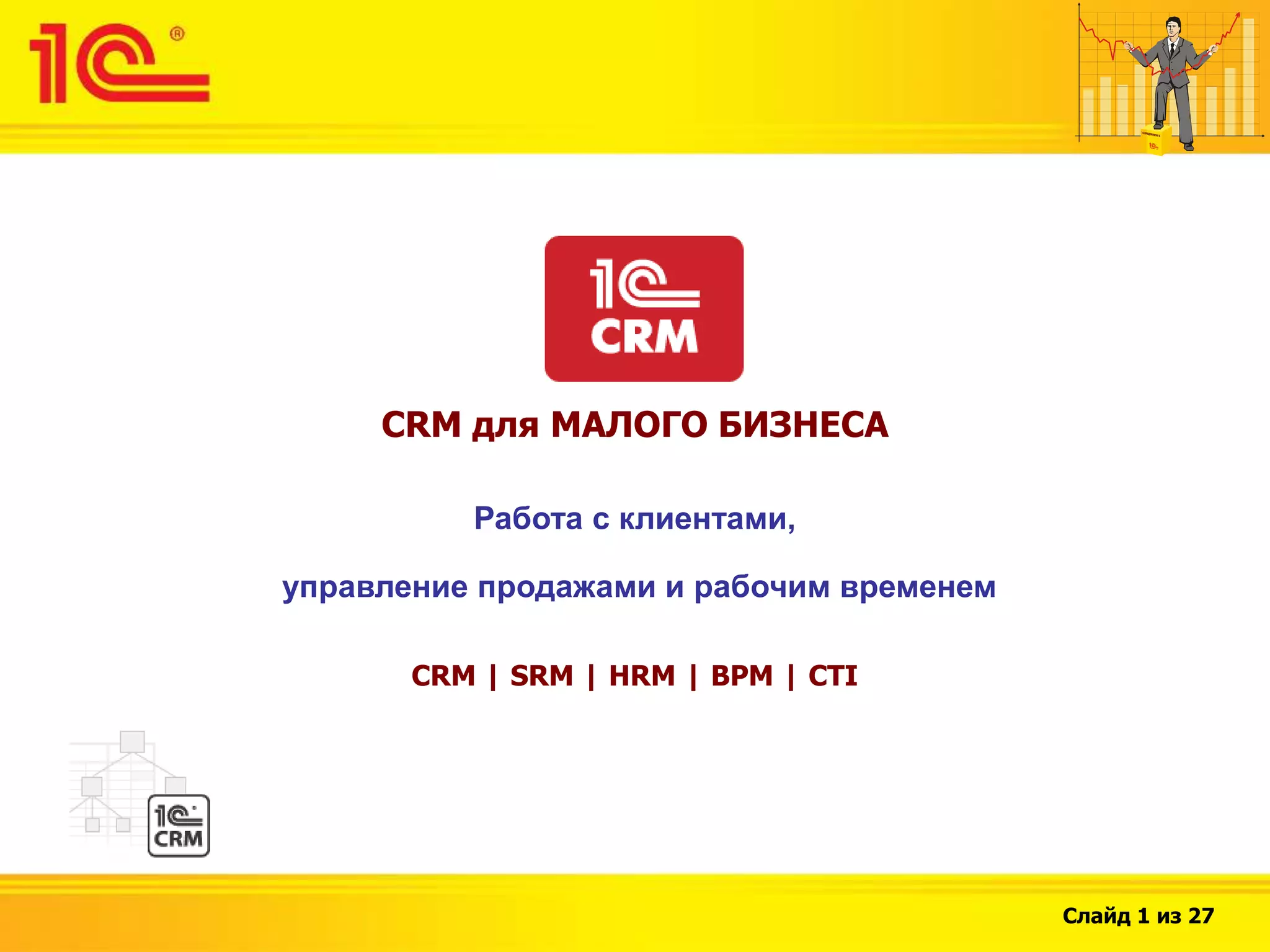 1С®

1С
CRM

CRM для МАЛОГО БИЗНЕСА

Работа с клиентами,

управление продажами и рабочим временем

CRM | SRM | HRM | BPM | CTI

1С
CRM

Слайд 1 из 27